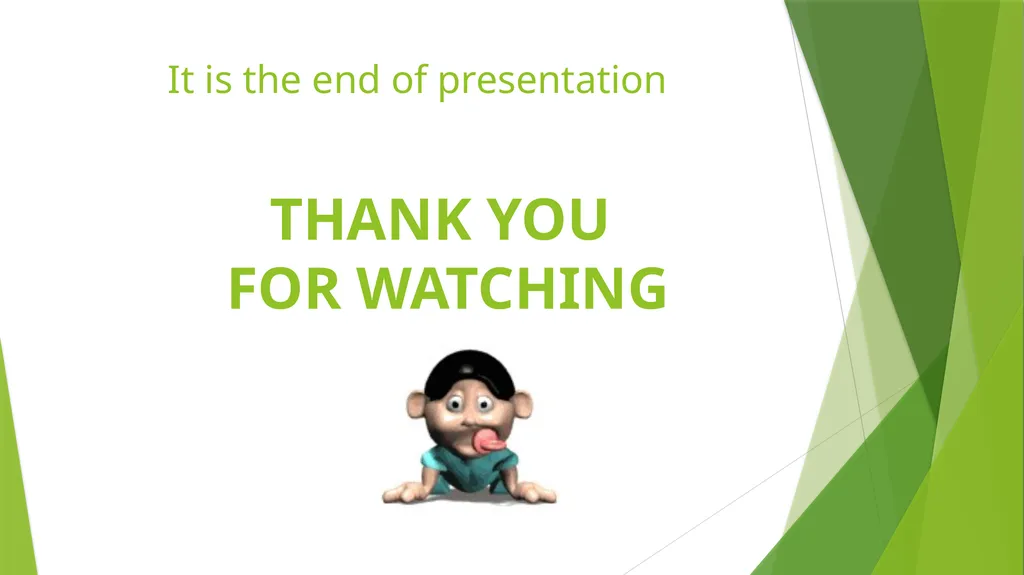 It is the end of presentation

THANK YOU
FOR WATCHING